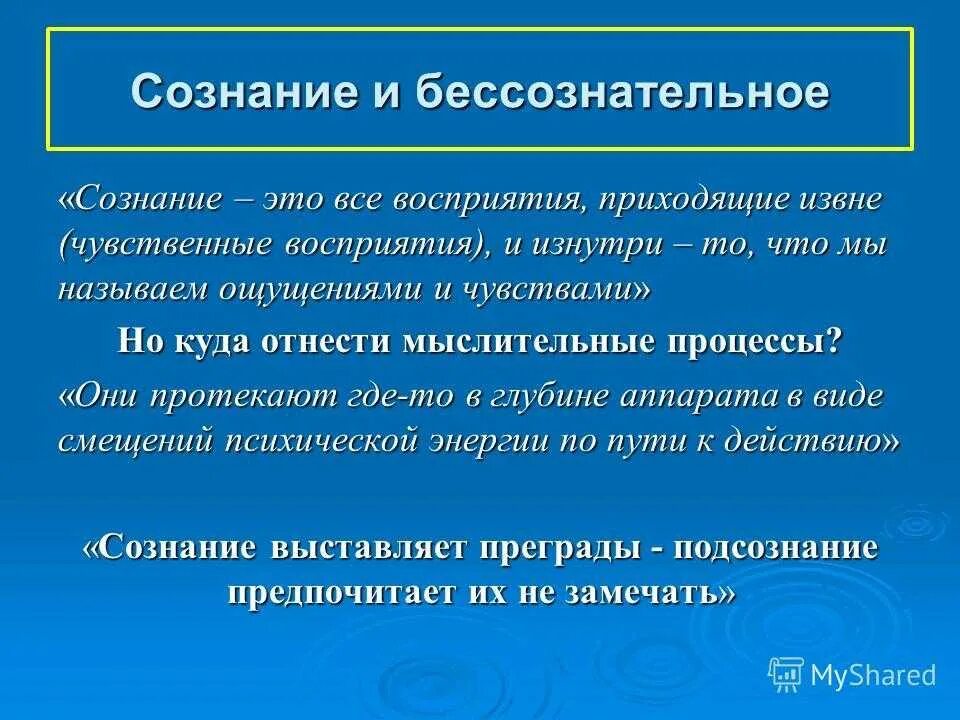 Сознание и бессознательное

«Сознание – это все восприятия, приходящие извне (чувственные восприятия), и изнутри – то, что мы называем ощущениями и чувствами»

Но куда отнести мыслительные процессы?

«Они протекают где-то в глубине аппарата в виде смещений психической энергии по пути к действию»

«Сознание выставляет преграды - подсознание предпочитает их не замечать»

MyShared